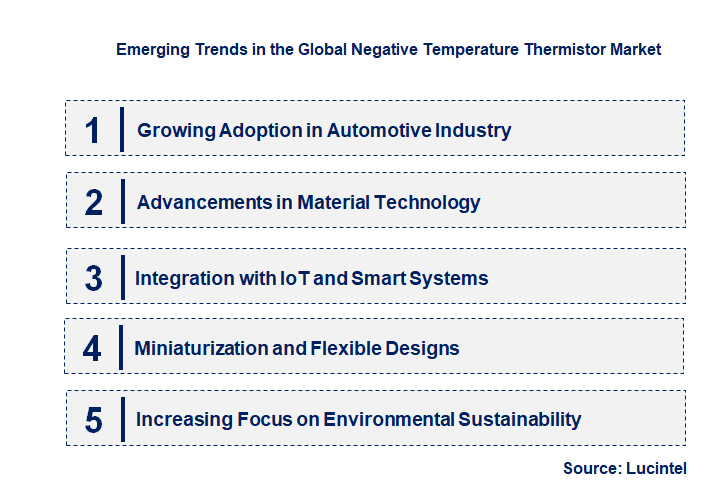 Emerging Trends in the Global Negative Temperature Thermistor Market

1 Growing Adoption in Automotive Industry

2 Advancements in Material Technology

3 Integration with IoT and Smart Systems

4 Miniaturization and Flexible Designs

5 Increasing Focus on Environmental Sustainability

Source: Lucintel